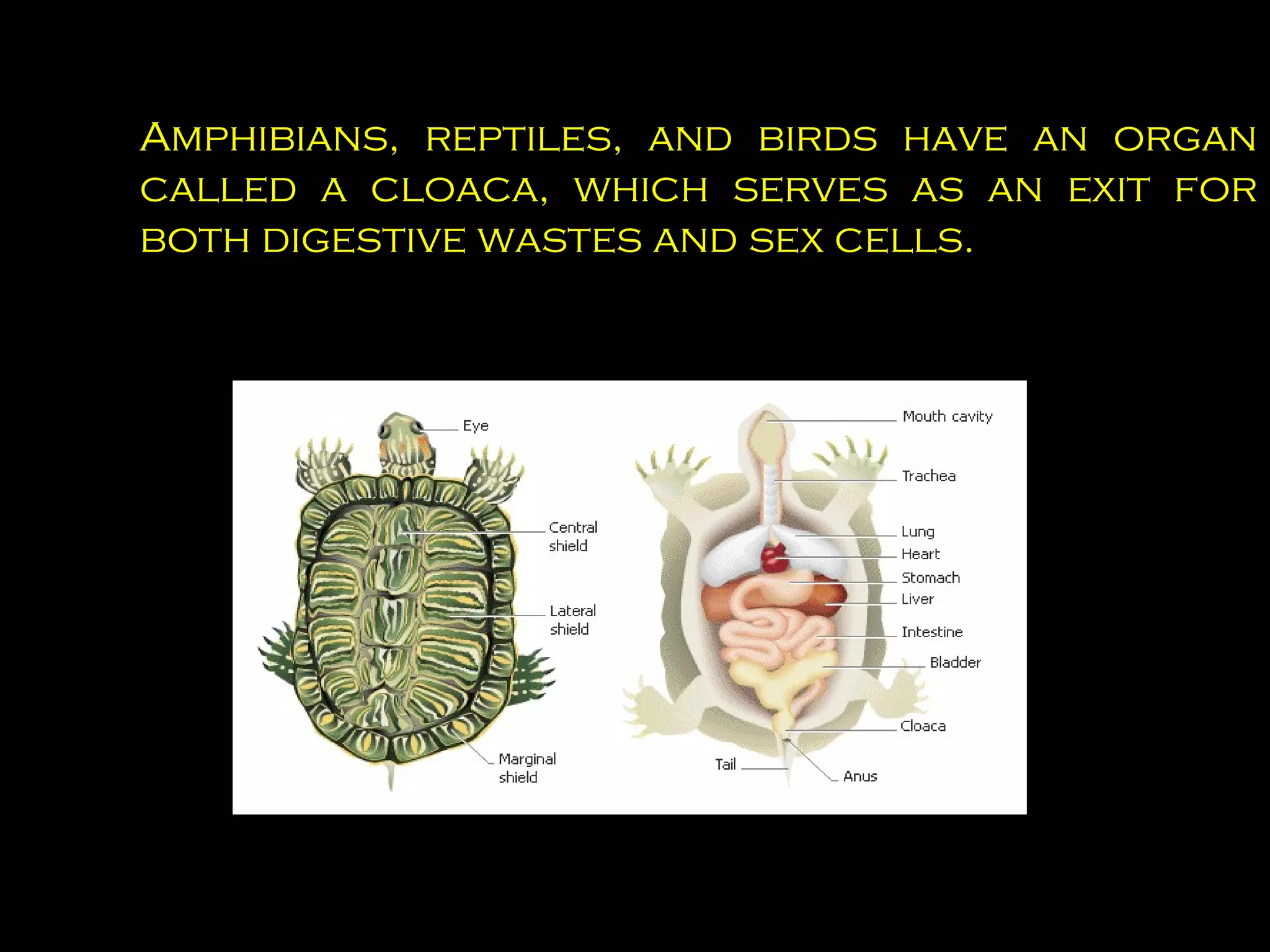 Amphibians, reptiles, and birds have an organ called a cloaca, which serves as an exit for both digestive wastes and sex cells.

Eye
Central shield
Lateral shield
Marginal shield

Mouth cavity
Trachea
Lung
Heart
Stomach
Liver
Intestine
Bladder
Cloaca
Tail
Anus